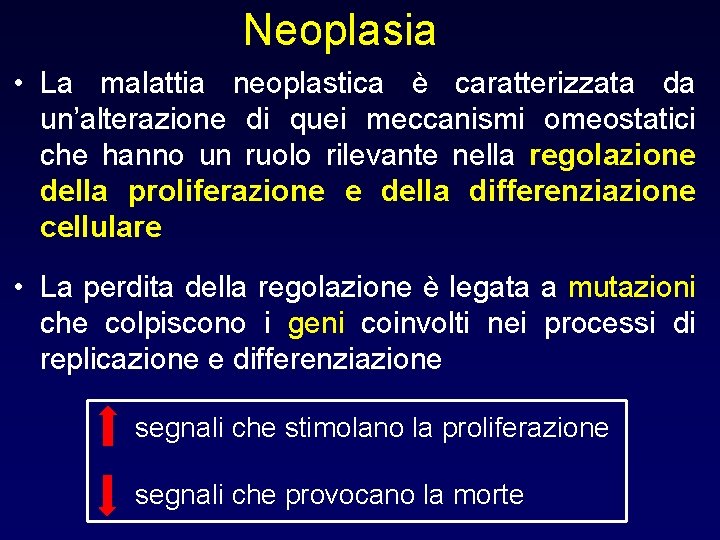 Neoplasia

• La malattia neoplastica è caratterizzata da un'alterazione di quei meccanismi omeostatici che hanno un ruolo rilevante nella regolazione della proliferazione e della differenziazione cellulare

• La perdita della regolazione è legata a mutazioni che colpiscono i geni coinvolti nei processi di replicazione e differenziazione

segnali che stimolano la proliferazione

segnali che provocano la morte